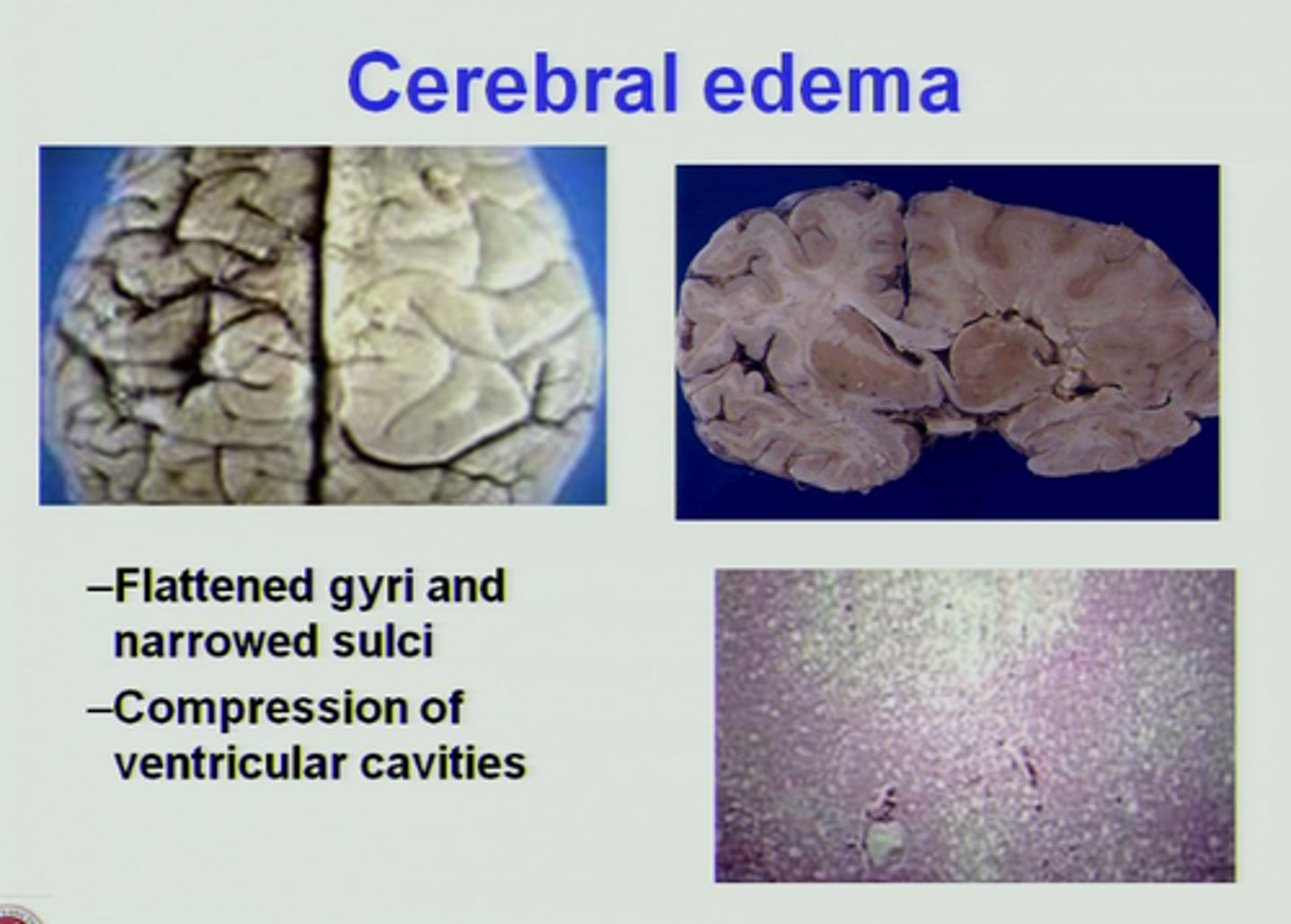 Cerebral edema

–Flattened gyri and narrowed sulci

–Compression of ventricular cavities